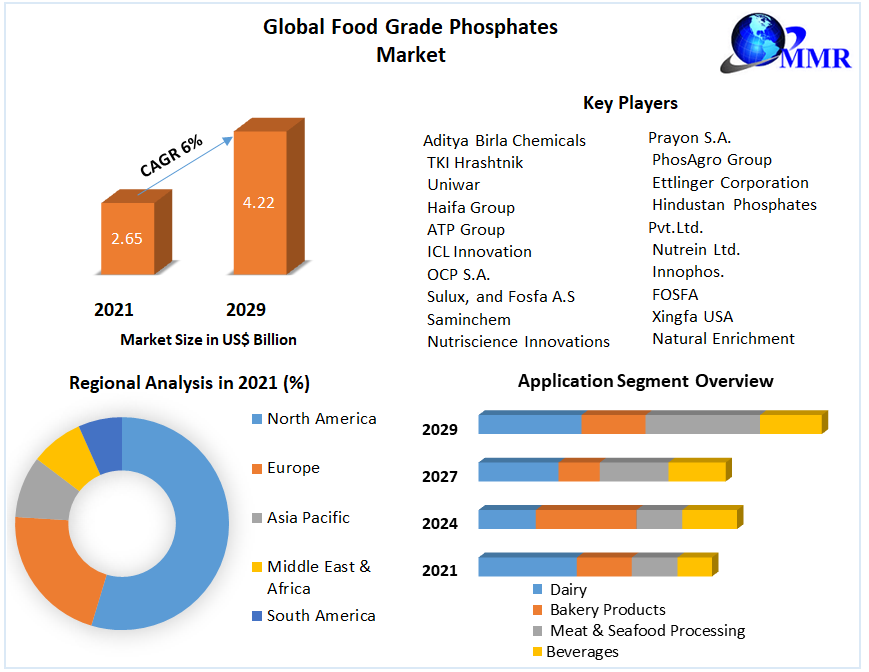 Global Food Grade Phosphates Market

MMR

CAGR 6%

2.65

4.22

2021

2029

Market Size in US$ Billion

Key Players

Aditya Birla Chemicals
TKI Hrashtnik
Uniwar
Haifa Group
ATP Group
ICL Innovation
OCP S.A.
Sulux, and Fosfa A.S
Saminchem
Nutriscience Innovations

Prayon S.A.
PhosAgro Group
Ettlinger Corporation
Hindustan Phosphates Pvt.Ltd.
Nutrein Ltd.
Innophos.
FOSFA
Xingfa USA
Natural Enrichment

Regional Analysis in 2021 (%)

North America
Europe
Asia Pacific
Middle East & Africa
South America

Application Segment Overview

2029
2027
2024
2021

Dairy
Bakery Products
Meat & Seafood Processing
Beverages